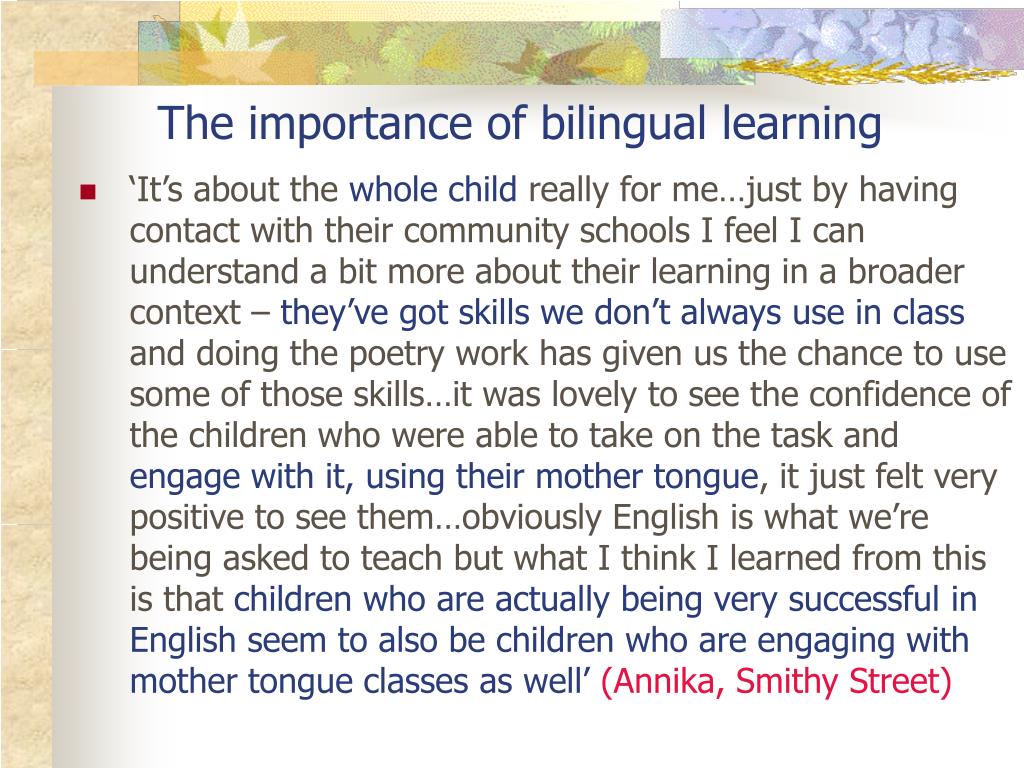 The importance of bilingual learning

‘It’s about the whole child really for me…just by having contact with their community schools I feel I can understand a bit more about their learning in a broader context – they’ve got skills we don’t always use in class and doing the poetry work has given us the chance to use some of those skills…it was lovely to see the confidence of the children who were able to take on the task and engage with it, using their mother tongue, it just felt very positive to see them…obviously English is what we’re being asked to teach but what I think I learned from this is that children who are actually being very successful in English seem to also be children who are engaging with mother tongue classes as well’ (Annika, Smithy Street)